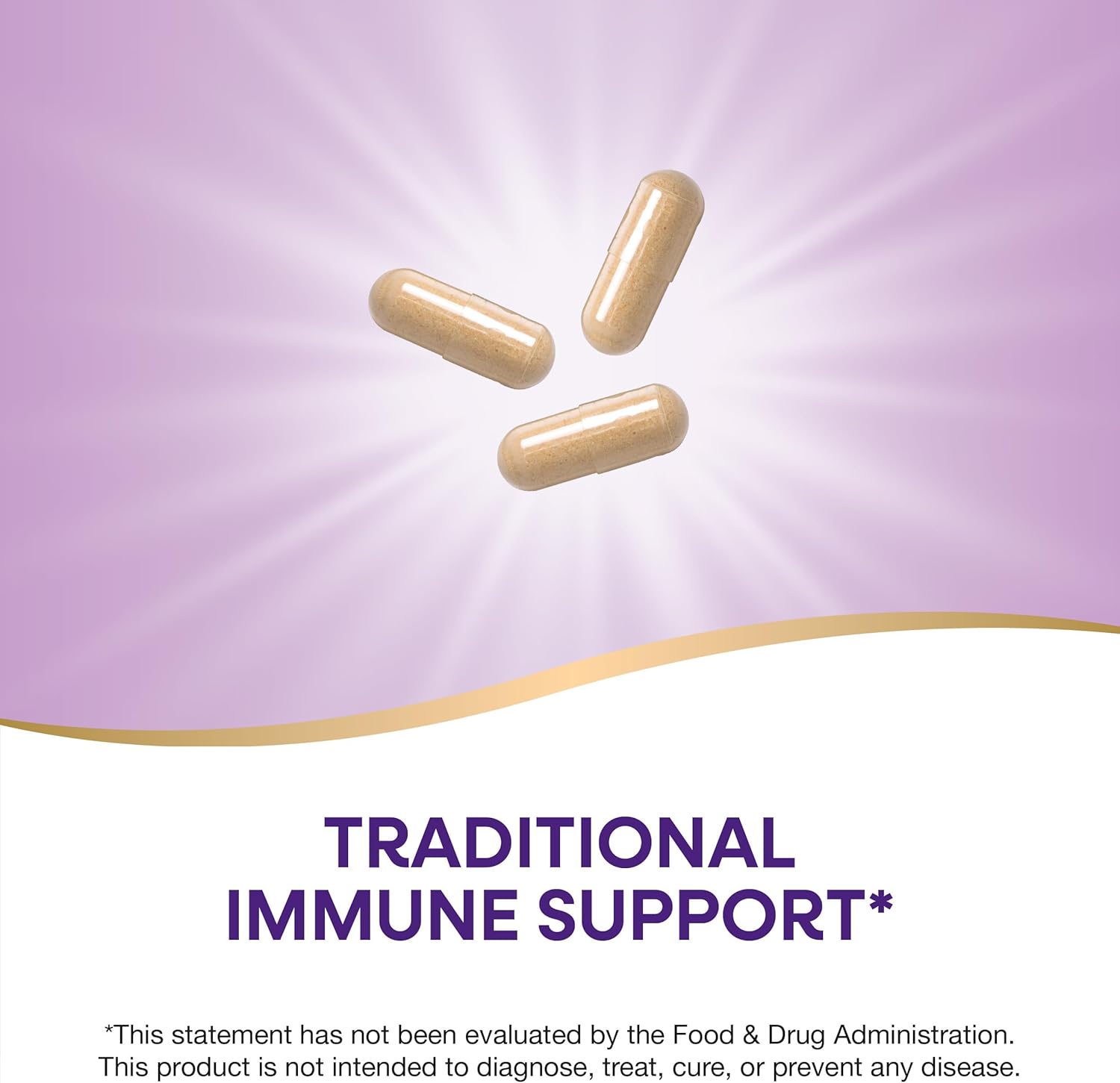 TRADITIONAL IMMUNE SUPPORT*

*This statement has not been evaluated by the Food & Drug Administration. This product is not intended to diagnose, treat, cure, or prevent any disease.